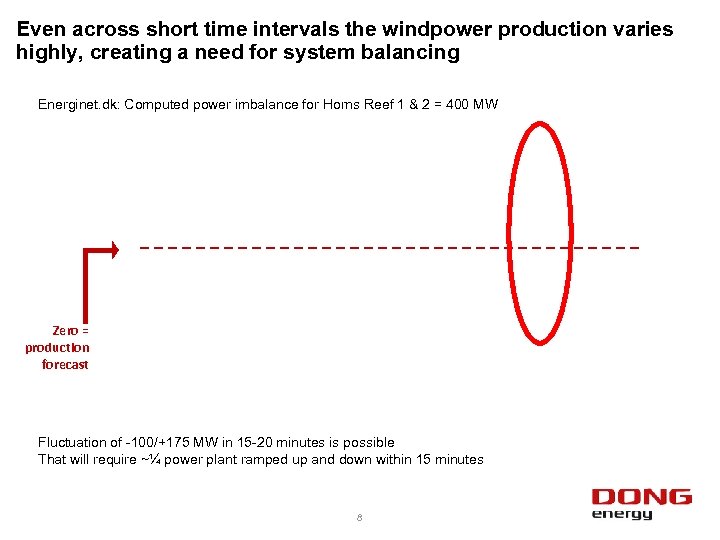 Even across short time intervals the windpower production varies highly, creating a need for system balancing

Energinet.dk: Computed power imbalance for Horns Reef 1 & 2 = 400 MW

Zero = production forecast

Fluctuation of -100/+175 MW in 15-20 minutes is possible
That will require ~¼ power plant ramped up and down within 15 minutes

8

DONG energy